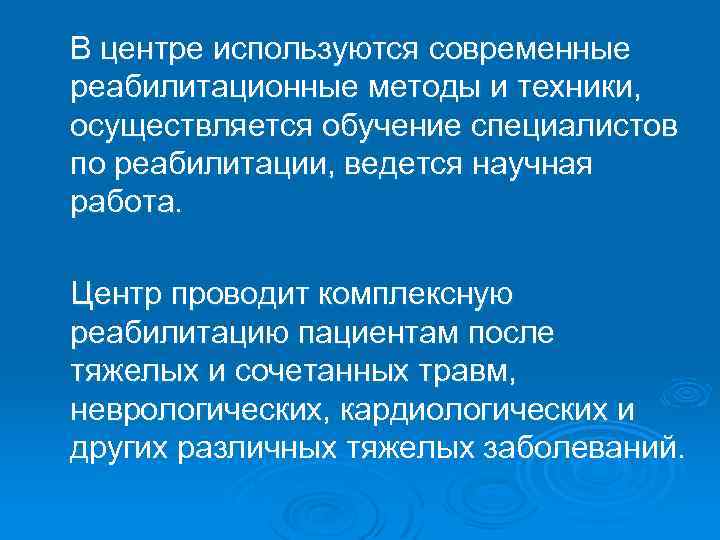 В центре используются современные реабилитационные методы и техники, осуществляется обучение специалистов по реабилитации, ведется научная работа.

Центр проводит комплексную реабилитацию пациентам после тяжелых и сочетанных травм, неврологических, кардиологических и других различных тяжелых заболеваний.